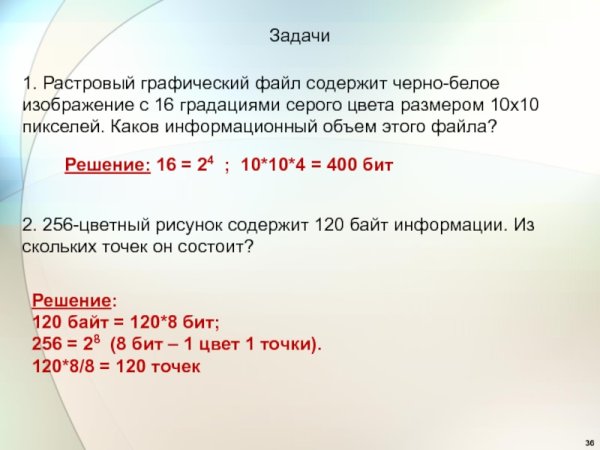 Задачи

1. Растровый графический файл содержит черно-белое изображение с 16 градациями серого цвета размером 10х10 пикселей. Каков информационный объем этого файла?

Решение: $16 = 2^4$ ; 10*10*4 = 400 бит

2. 256-цветный рисунок содержит 120 байт информации. Из скольких точек он состоит?

Решение:
120 байт = 120*8 бит;
$256 = 2^8$ (8 бит – 1 цвет 1 точки).
120*8/8 = 120 точек

36